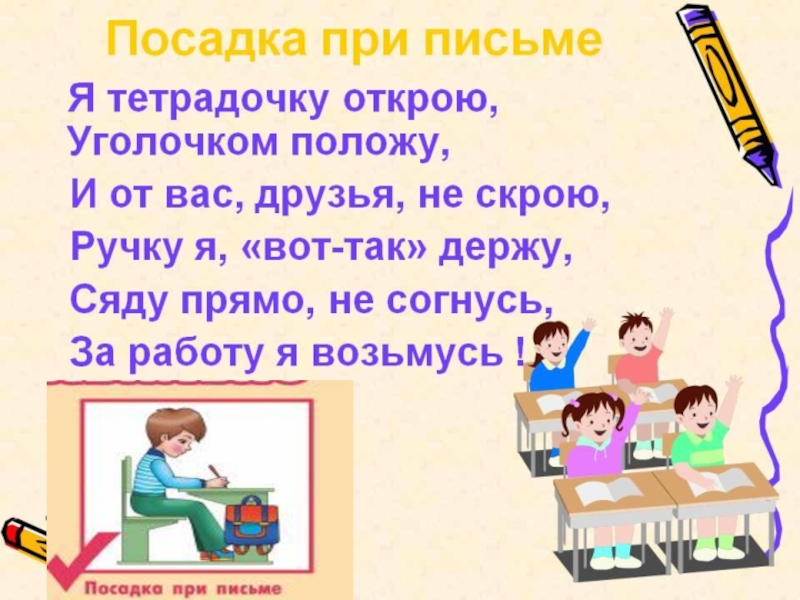 Посадка при письме

Я тетрадочку открою,
Уголочком положу,
И от вас, друзья, не скрою,
Ручку я, «вот-так» держу,
Сяду прямо, не согнусь,
За работу я возьмусь !

Посадка при письме